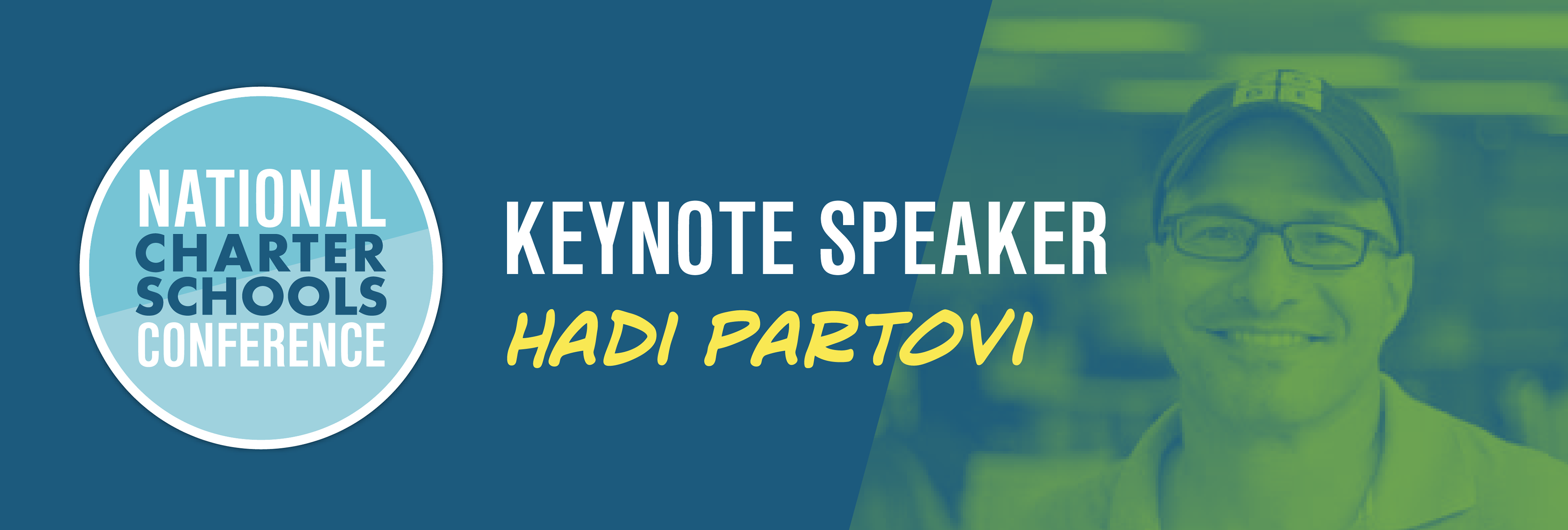 NATIONAL
CHARTER
SCHOOLS
CONFERENCE

KEYNOTE SPEAKER
HADI PARTOVI